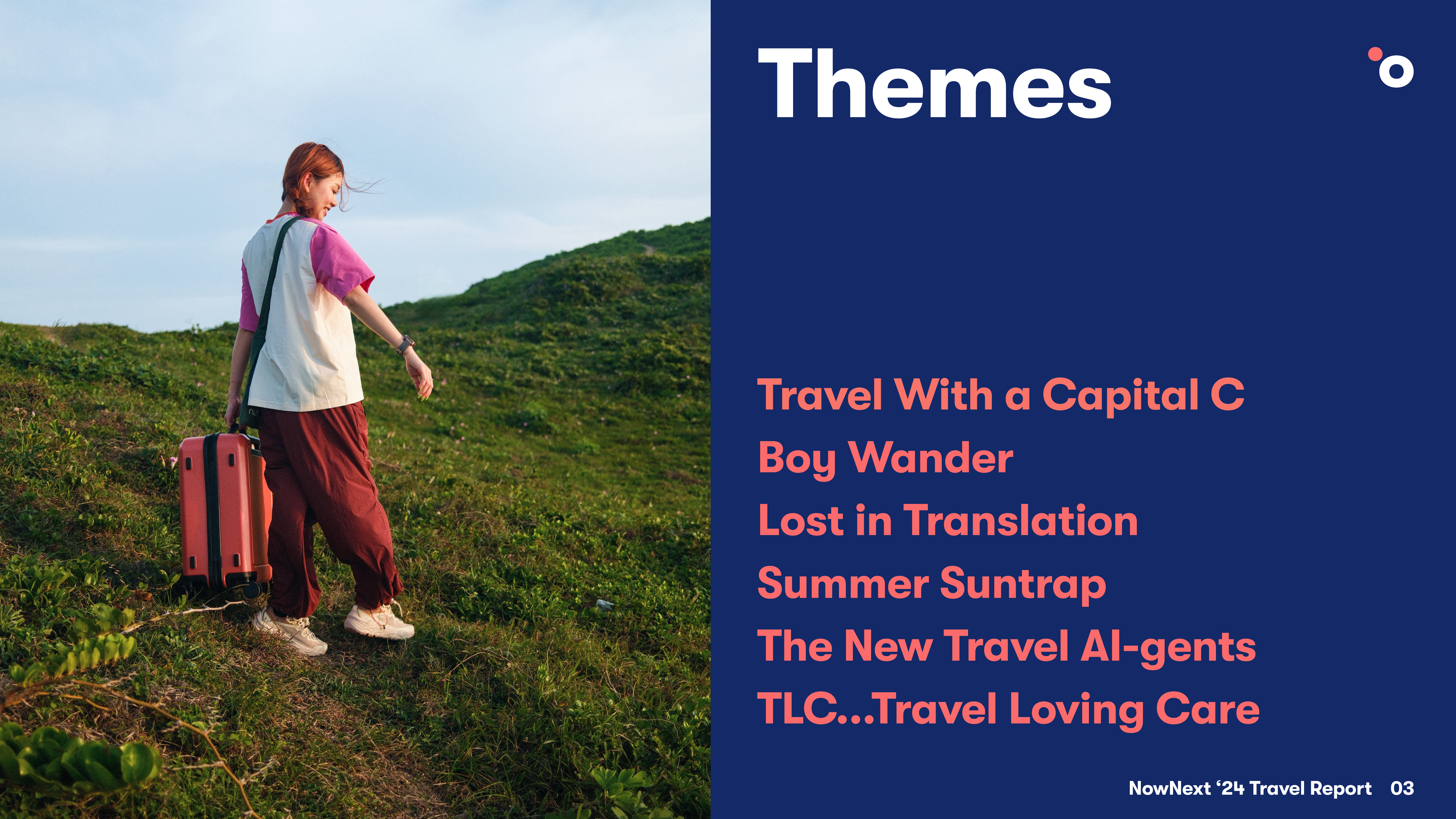 Themes

Travel With a Capital C
Boy Wander
Lost in Translation
Summer Suntrap
The New Travel AI-gents
TLC...Travel Loving Care

NowNext ‘24 Travel Report 03